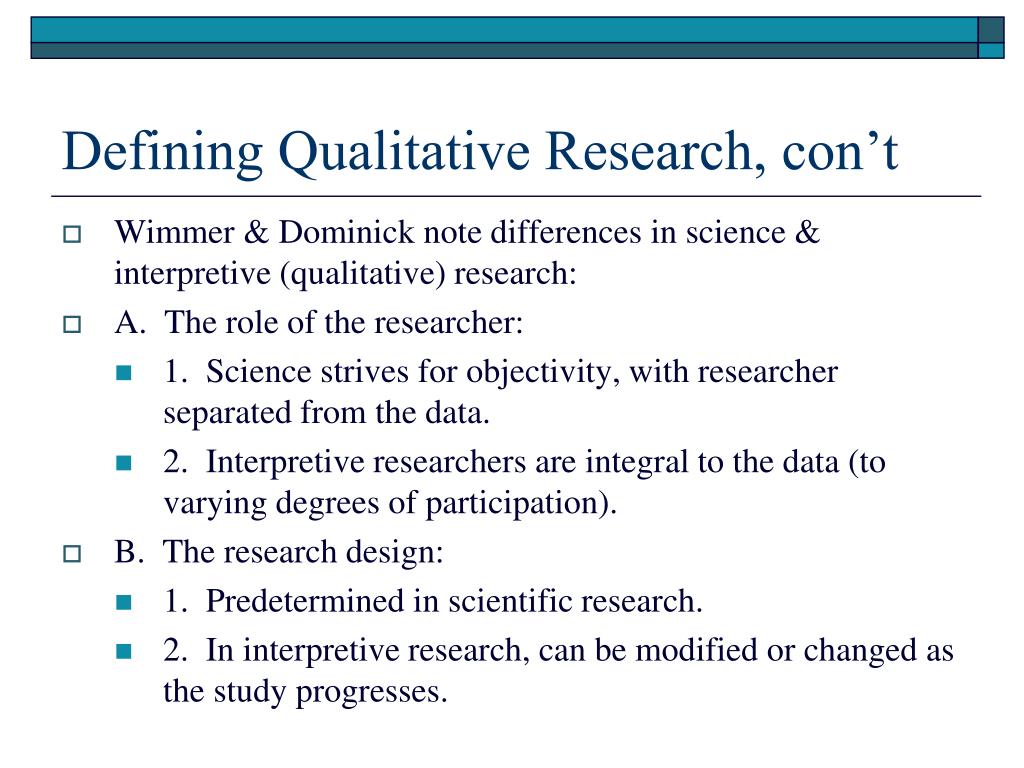 Defining Qualitative Research, con’t

Wimmer & Dominick note differences in science & interpretive (qualitative) research:

A. The role of the researcher:

1. Science strives for objectivity, with researcher separated from the data.

2. Interpretive researchers are integral to the data (to varying degrees of participation).

B. The research design:

1. Predetermined in scientific research.

2. In interpretive research, can be modified or changed as the study progresses.